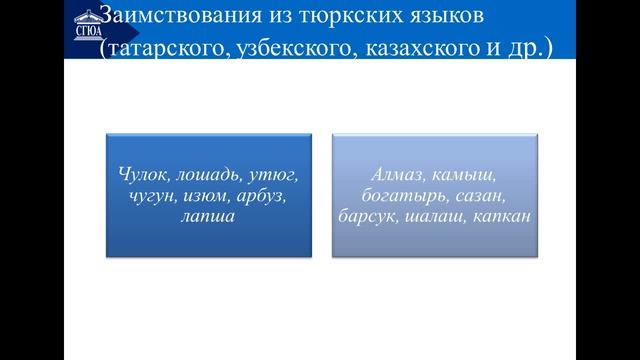 СГЮА

Заимствования из тюркских языков (татарского, узбекского, казахского и др.)

Чулок, лошадь, утюг, чугун, изюм, арбуз, лапша

Алмаз, камыш, богатырь, сазан, барсук, шалаш, капкан